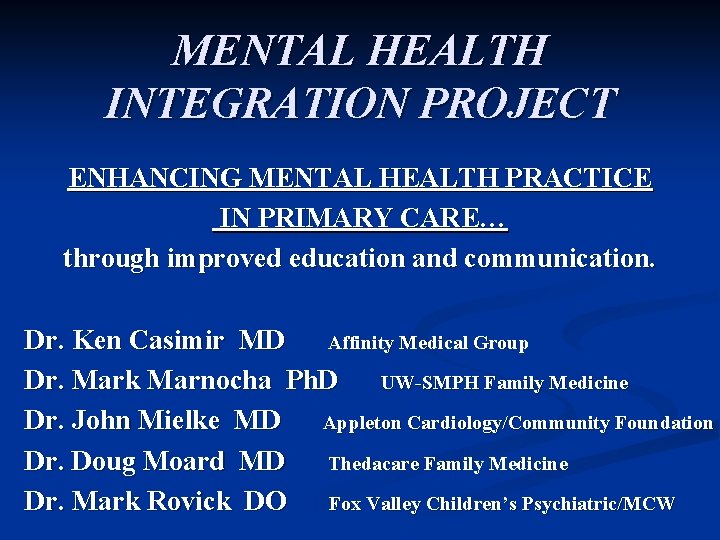 MENTAL HEALTH INTEGRATION PROJECT

ENHANCING MENTAL HEALTH PRACTICE IN PRIMARY CARE…

through improved education and communication.

Dr. Ken Casimir MD Affinity Medical Group
Dr. Mark Marnocha PhD UW-SMPH Family Medicine
Dr. John Mielke MD Appleton Cardiology/Community Foundation
Dr. Doug Moard MD Thedacare Family Medicine
Dr. Mark Rovick DO Fox Valley Children's Psychiatric/MCW